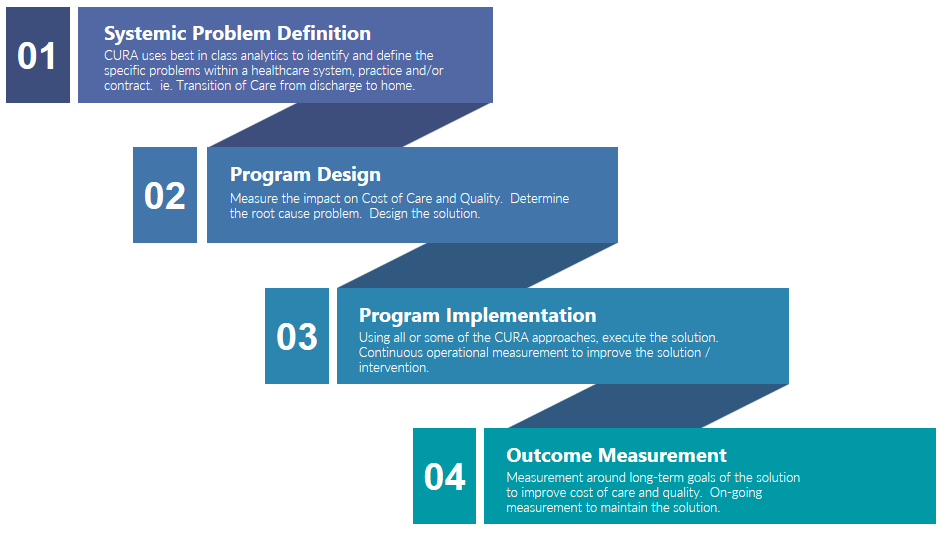 01

Systemic Problem Definition

CURA uses best in class analytics to identify and define the specific problems within a healthcare system, practice and/or contract. ie. Transition of Care from discharge to home.

02

Program Design

Measure the impact on Cost of Care and Quality. Determine the root cause problem. Design the solution.

03

Program Implementation

Using all or some of the CURA approaches, execute the solution. Continuous operational measurement to improve the solution / intervention.

04

Outcome Measurement

Measurement around long-term goals of the solution to improve cost of care and quality. On-going measurement to maintain the solution.